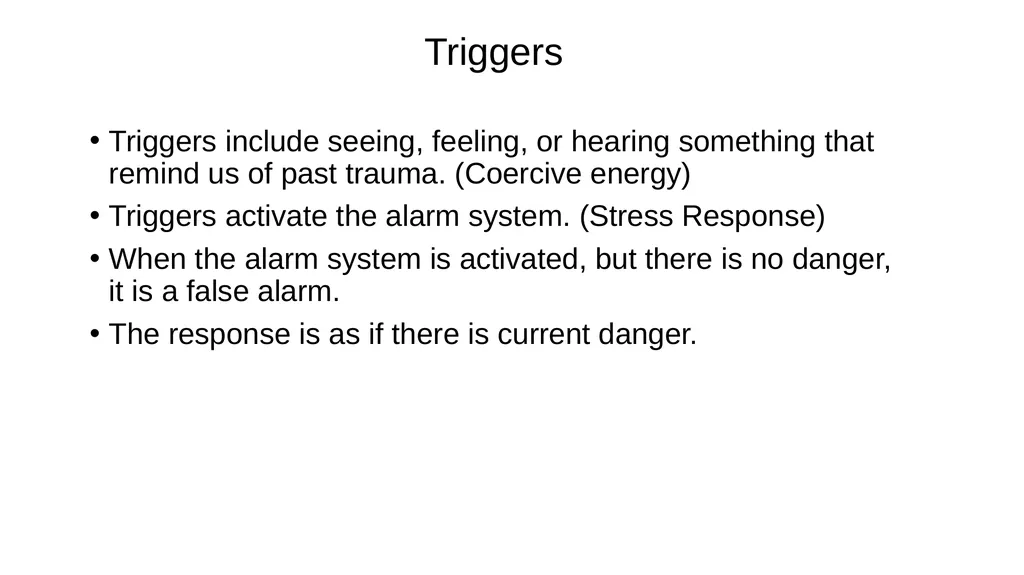 Triggers

• Triggers include seeing, feeling, or hearing something that remind us of past trauma. (Coercive energy)
• Triggers activate the alarm system. (Stress Response)
• When the alarm system is activated, but there is no danger, it is a false alarm.
• The response is as if there is current danger.